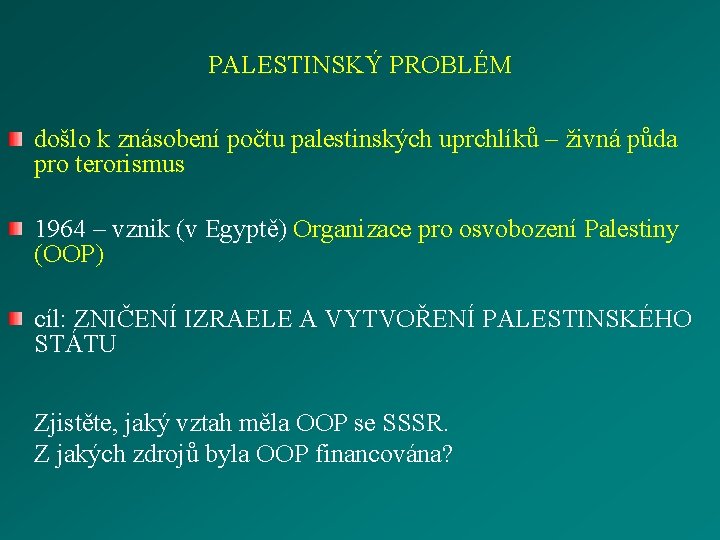 PALESTINSKÝ PROBLÉM

došlo k znásobení počtu palestinských uprchlíků – živná půda pro terorismus

1964 – vznik (v Egyptě) Organizace pro osvobození Palestiny (OOP)

cíl: ZNIČENÍ IZRAELE A VYTVOŘENÍ PALESTINSKÉHO STÁTU

Zjistěte, jaký vztah měla OOP se SSSR.
Z jakých zdrojů byla OOP financována?